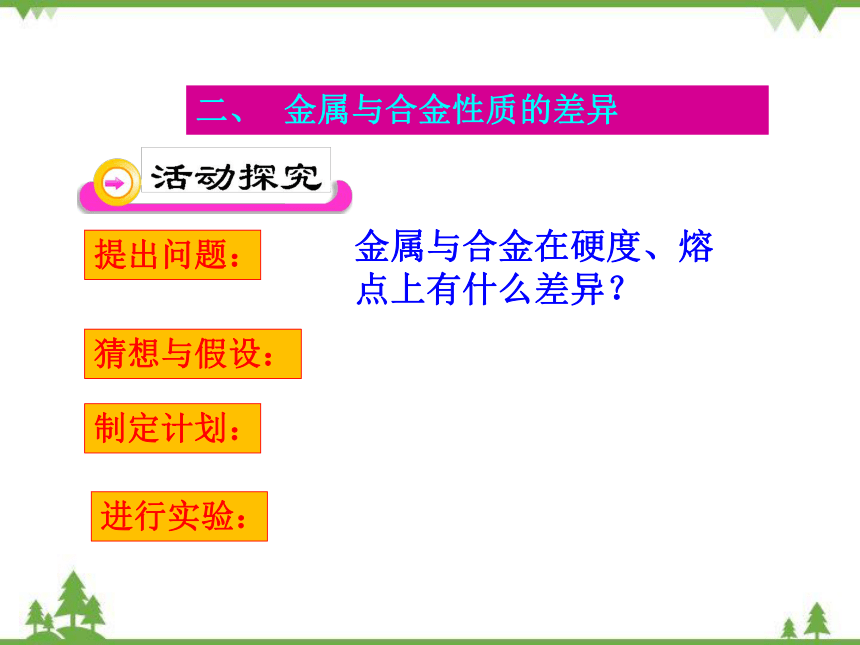 二、 金属与合金性质的差异

活动探究

提出问题：

金属与合金在硬度、熔点上有什么差异？

猜想与假设：

制定计划：

进行实验：